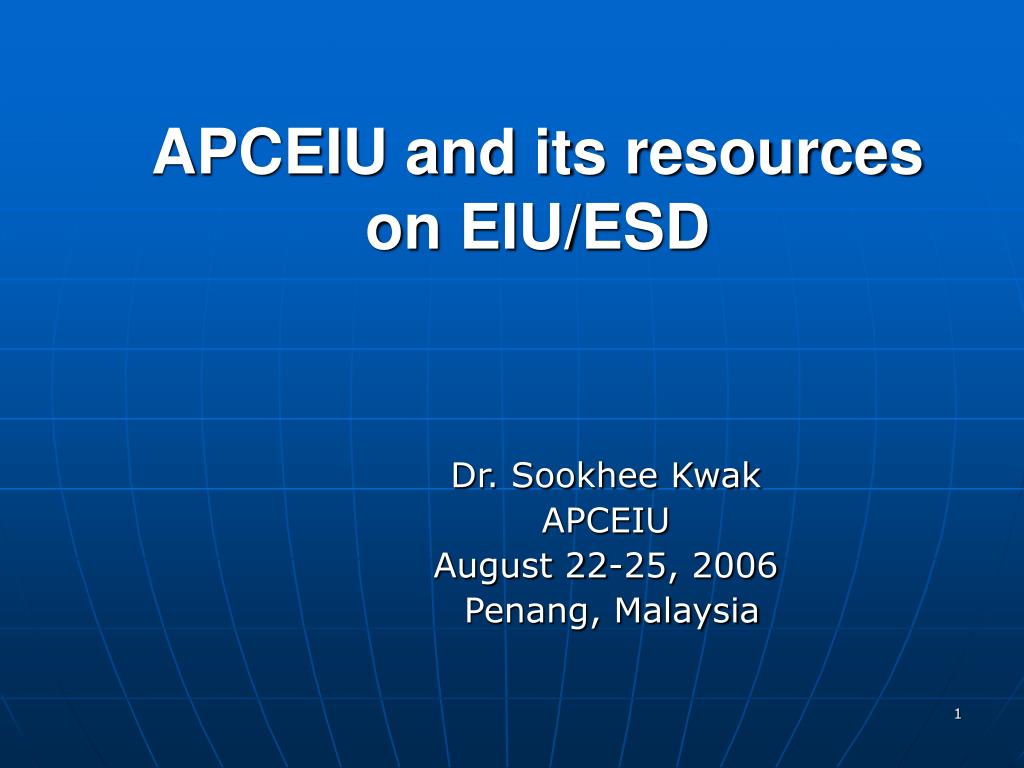 APCEIU and its resources on EIU/ESD

Dr. Sookhee Kwak
APCEIU
August 22-25, 2006
Penang, Malaysia

1